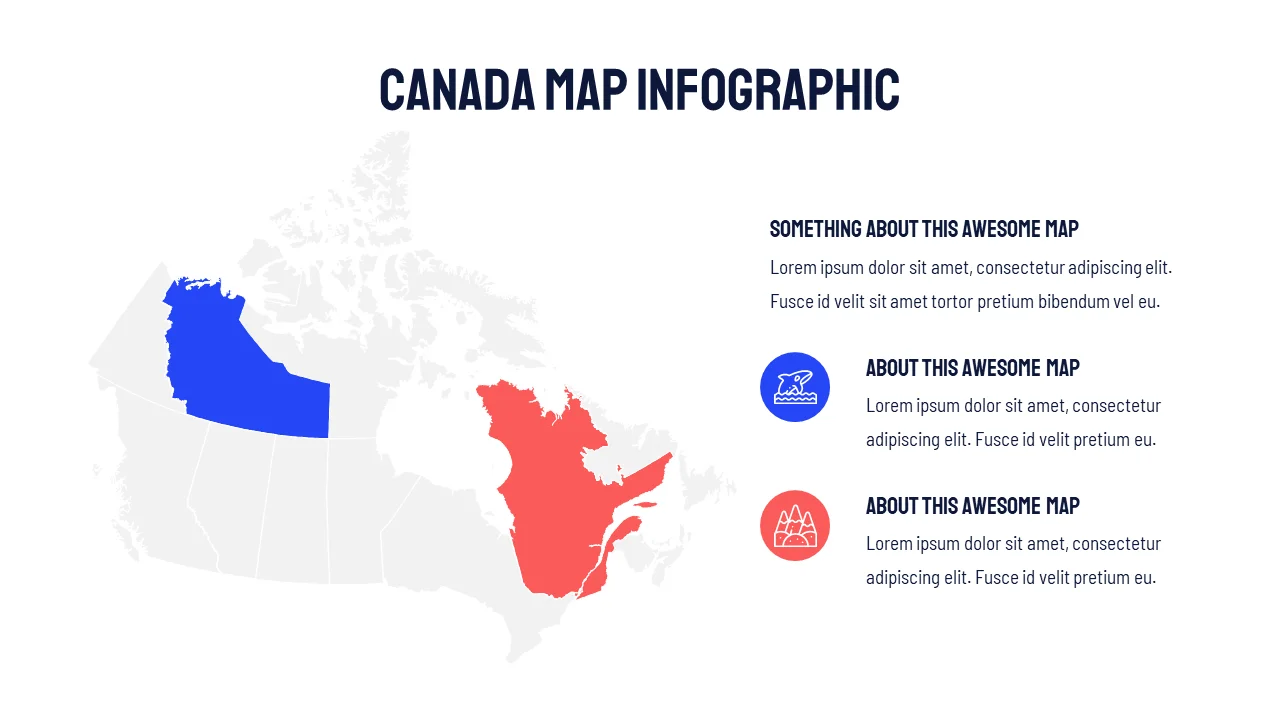 CANADA MAP INFOGRAPHIC

SOMETHING ABOUT THIS AWESOME MAP

Lorem ipsum dolor sit amet, consectetur adipiscing elit. Fusce id velit sit amet tortor pretium bibendum vel eu.

ABOUT THIS AWESOME MAP

Lorem ipsum dolor sit amet, consectetur adipiscing elit. Fusce id velit pretium eu.

ABOUT THIS AWESOME MAP

Lorem ipsum dolor sit amet, consectetur adipiscing elit. Fusce id velit pretium eu.